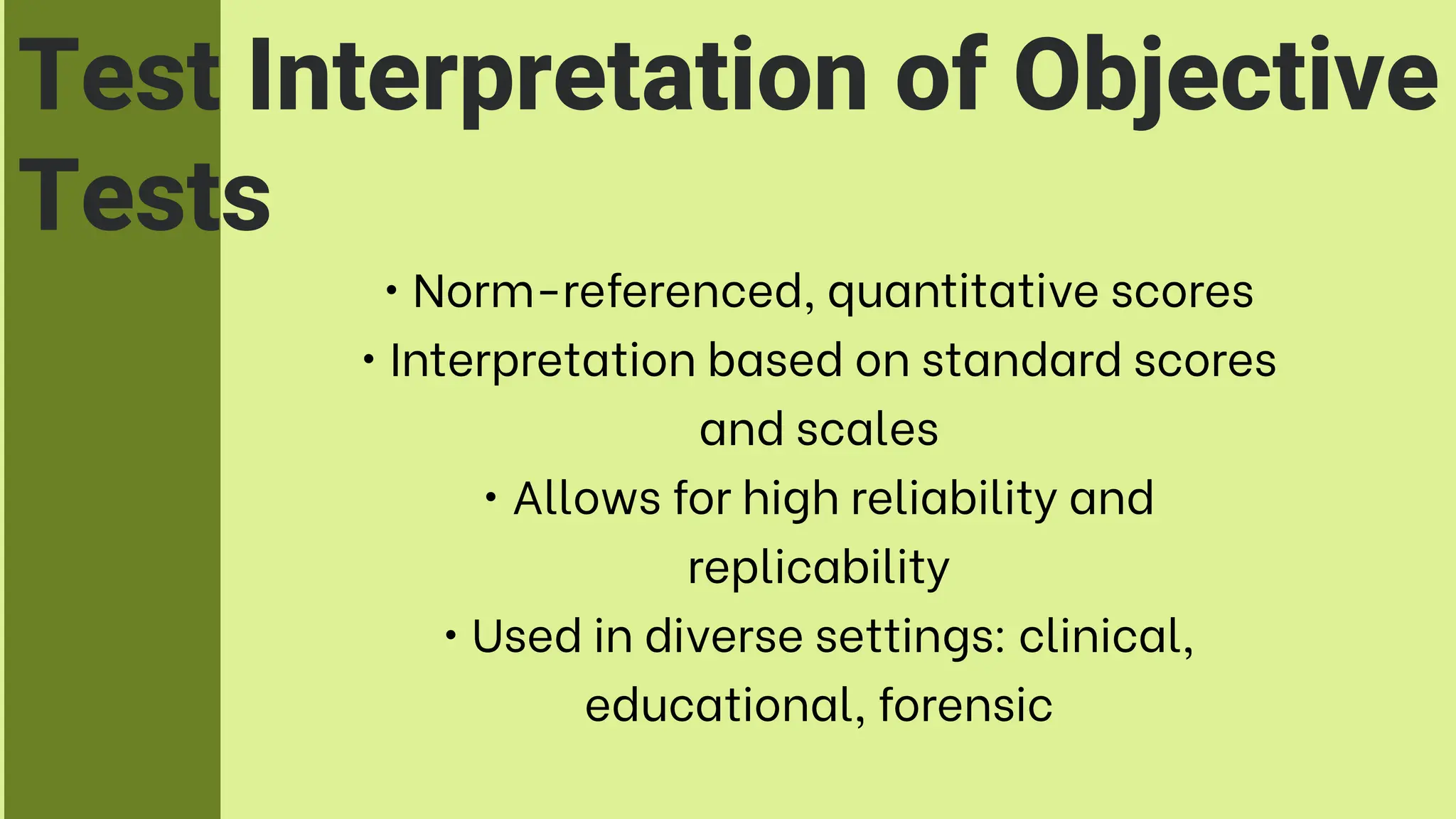 Test Interpretation of Objective Tests

• Norm-referenced, quantitative scores
• Interpretation based on standard scores and scales
• Allows for high reliability and replicability
• Used in diverse settings: clinical, educational, forensic